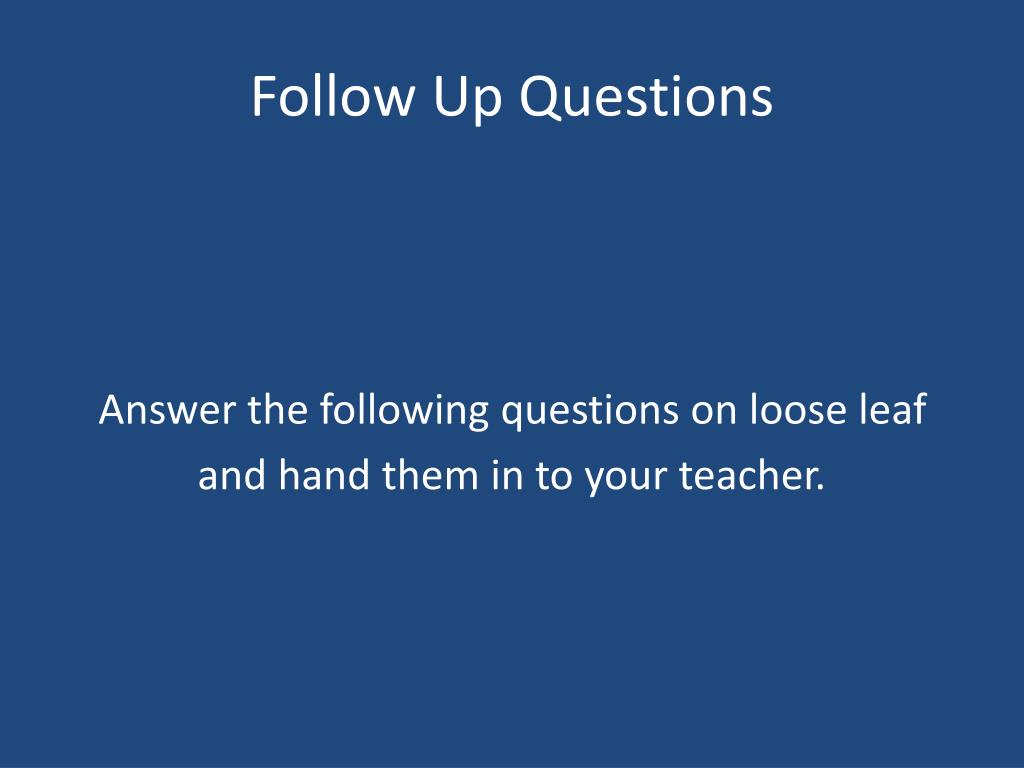 Follow Up Questions

Answer the following questions on loose leaf and hand them in to your teacher.